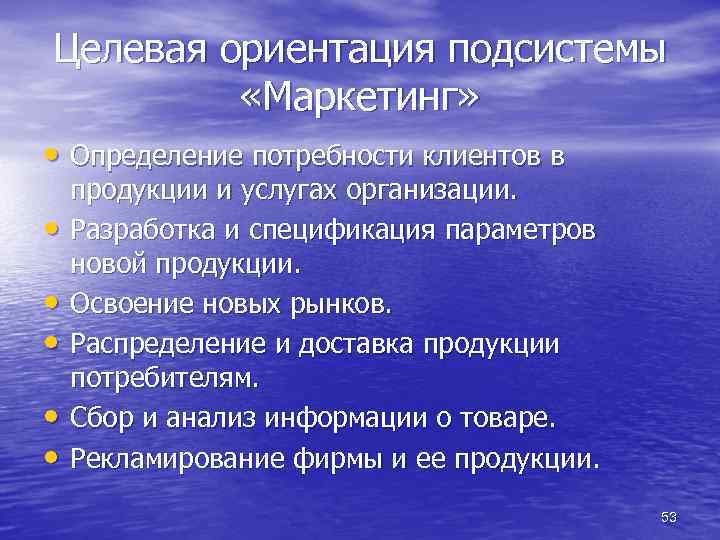 Целевая ориентация подсистемы «Маркетинг»

• Определение потребности клиентов в продукции и услугах организации.
• Разработка и спецификация параметров новой продукции.
• Освоение новых рынков.
• Распределение и доставка продукции потребителям.
• Сбор и анализ информации о товаре.
• Рекламирование фирмы и ее продукции.

53